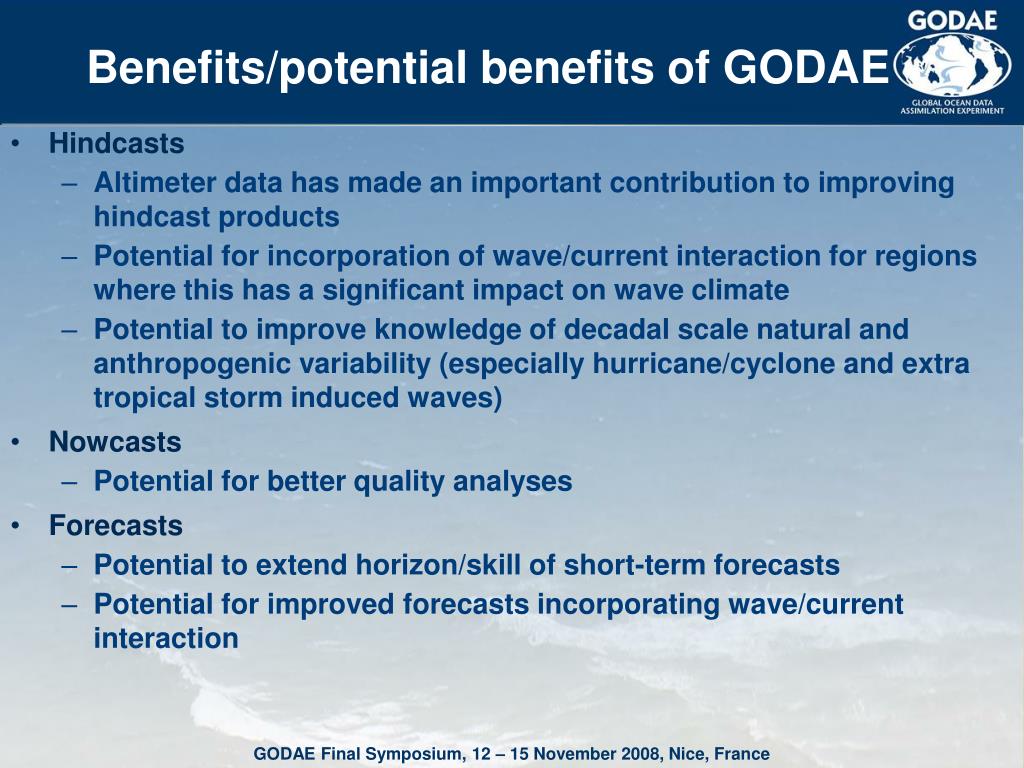 Benefits/potential benefits of GODAE

GODAE
GLOBAL OCEAN DATA ASSIMILATION EXPERIMENT

• Hindcasts
– Altimeter data has made an important contribution to improving hindcast products
– Potential for incorporation of wave/current interaction for regions where this has a significant impact on wave climate
– Potential to improve knowledge of decadal scale natural and anthropogenic variability (especially hurricane/cyclone and extra tropical storm induced waves)
• Nowcasts
– Potential for better quality analyses
• Forecasts
– Potential to extend horizon/skill of short-term forecasts
– Potential for improved forecasts incorporating wave/current interaction

GODAE Final Symposium, 12 – 15 November 2008, Nice, France